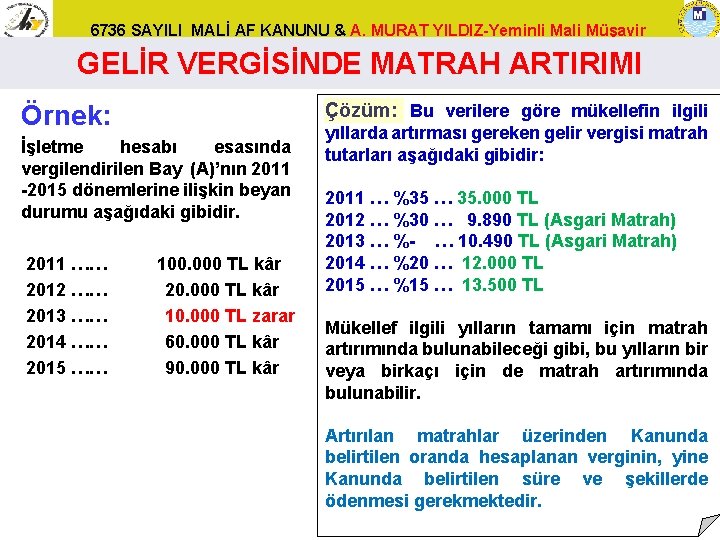 6736 SAYILI MALİ AF KANUNU & A. MURAT YILDIZ-Yeminli Mali Müşavir

GELİR VERGİSİNDE MATRAH ARTIRIMI

Örnek:

İşletme hesabı esasında vergilendirilen Bay (A)'nın 2011 -2015 dönemlerine ilişkin beyan durumu aşağıdaki gibidir.

2011 …… 100.000 TL kâr
2012 …… 20.000 TL kâr
2013 …… 10.000 TL zarar
2014 …… 60.000 TL kâr
2015 …… 90.000 TL kâr

Çözüm: Bu verilere göre mükellefin ilgili yıllarda artırması gereken gelir vergisi matrah tutarları aşağıdaki gibidir:

2011 … %35 … 35.000 TL
2012 … %30 … 9.890 TL (Asgari Matrah)
2013 … %- … 10.490 TL (Asgari Matrah)
2014 … %20 … 12.000 TL
2015 … %15 … 13.500 TL

Mükellef ilgili yılların tamamı için matrah artırımında bulunabileceği gibi, bu yılların bir veya birkaçı için de matrah artırımında bulunabilir.

Artırılan matrahlar üzerinden Kanunda belirtilen oranda hesaplanan verginin, yine Kanunda belirtilen süre ve şekillerde ödenmesi gerekmektedir.